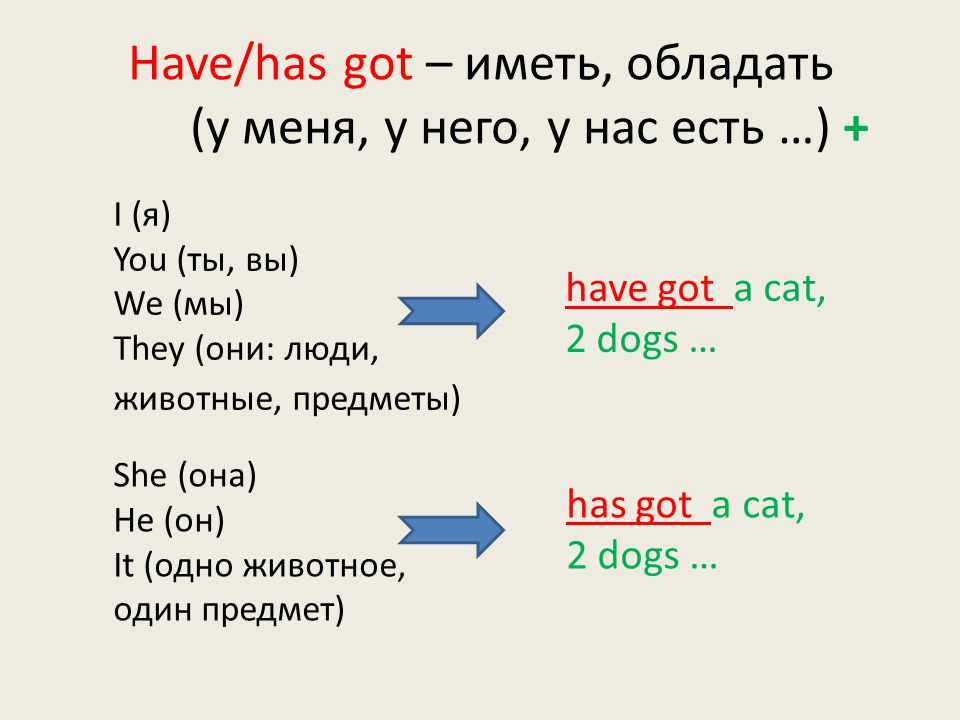 Have/has got – иметь, обладать (у меня, у него, у нас есть …) +

I (я)
You (ты, вы)
We (мы)
They (они: люди, животные, предметы)

have got a cat, 2 dogs …

She (она)
He (он)
It (одно животное, один предмет)

has got a cat, 2 dogs …